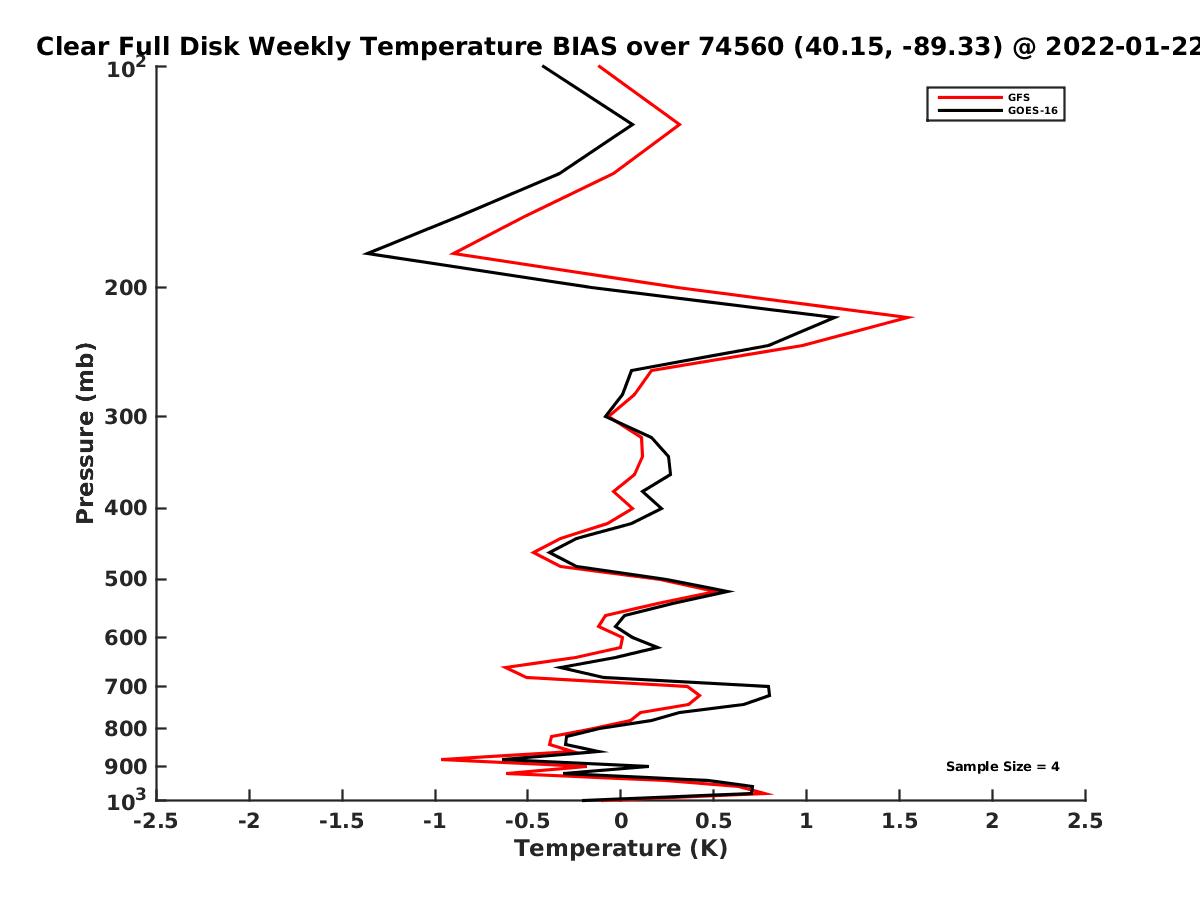 Clear Full Disk Weekly Temperature BIAS over 74560 (40.15, -89.33) @ 2022-01-22

GFS
GOES-16

Pressure (mb)

$10^2$
200
300
400
500
600
700
800
900
$10^3$

Sample Size = 4

-2.5 -2 -1.5 -1 -0.5 0 0.5 1 1.5 2 2.5

Temperature (K)